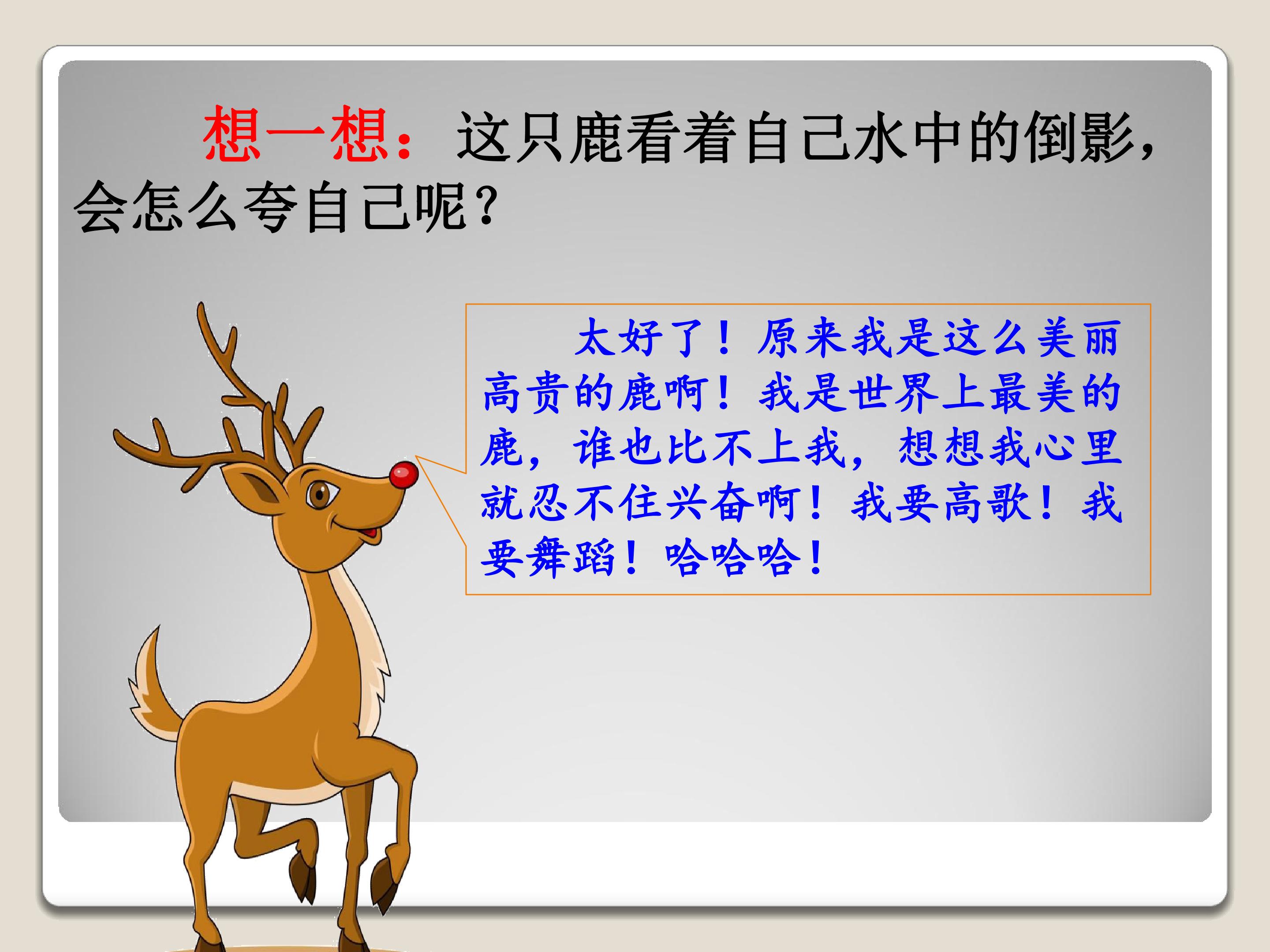 想一想：这只鹿看着自己水中的倒影，会怎么夸自己呢？

太好了！原来我是这么美丽高贵的鹿啊！我是世界上最美的鹿，谁也比不上我，想想我心里就忍不住兴奋啊！我要高歌！我要舞蹈！哈哈哈！